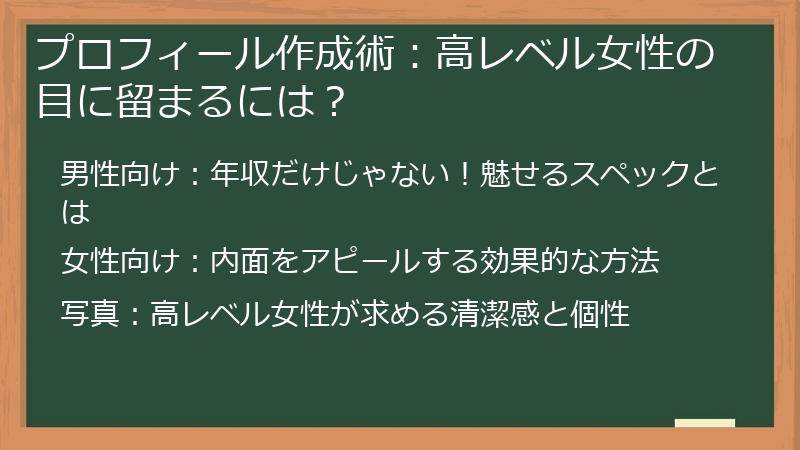 プロフィール作成術：高レベル女性の目に留まるには？

男性向け：年収だけじゃない！魅せるスペックとは

女性向け：内面をアピールする効果的な方法

写真：高レベル女性が求める清潔感と個性